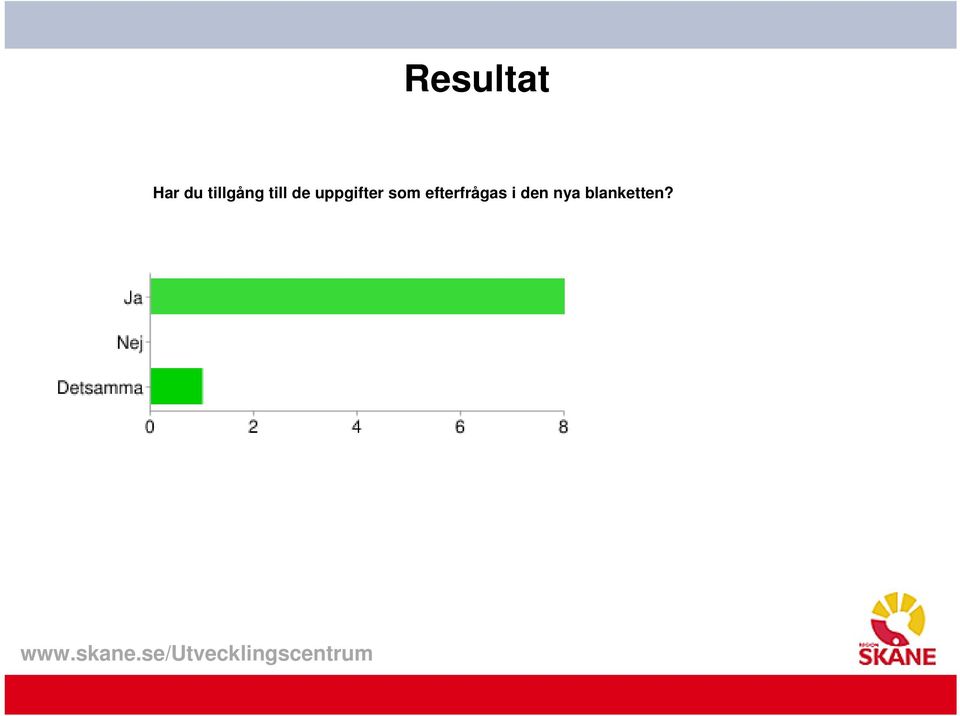 Resultat

Har du tillgång till de uppgifter som efterfrågas i den nya blanketten?

Ja

Nej

Detsamma

0 2 4 6 8

www.skane.se/Utvecklingscentrum

REGION SKÅNE